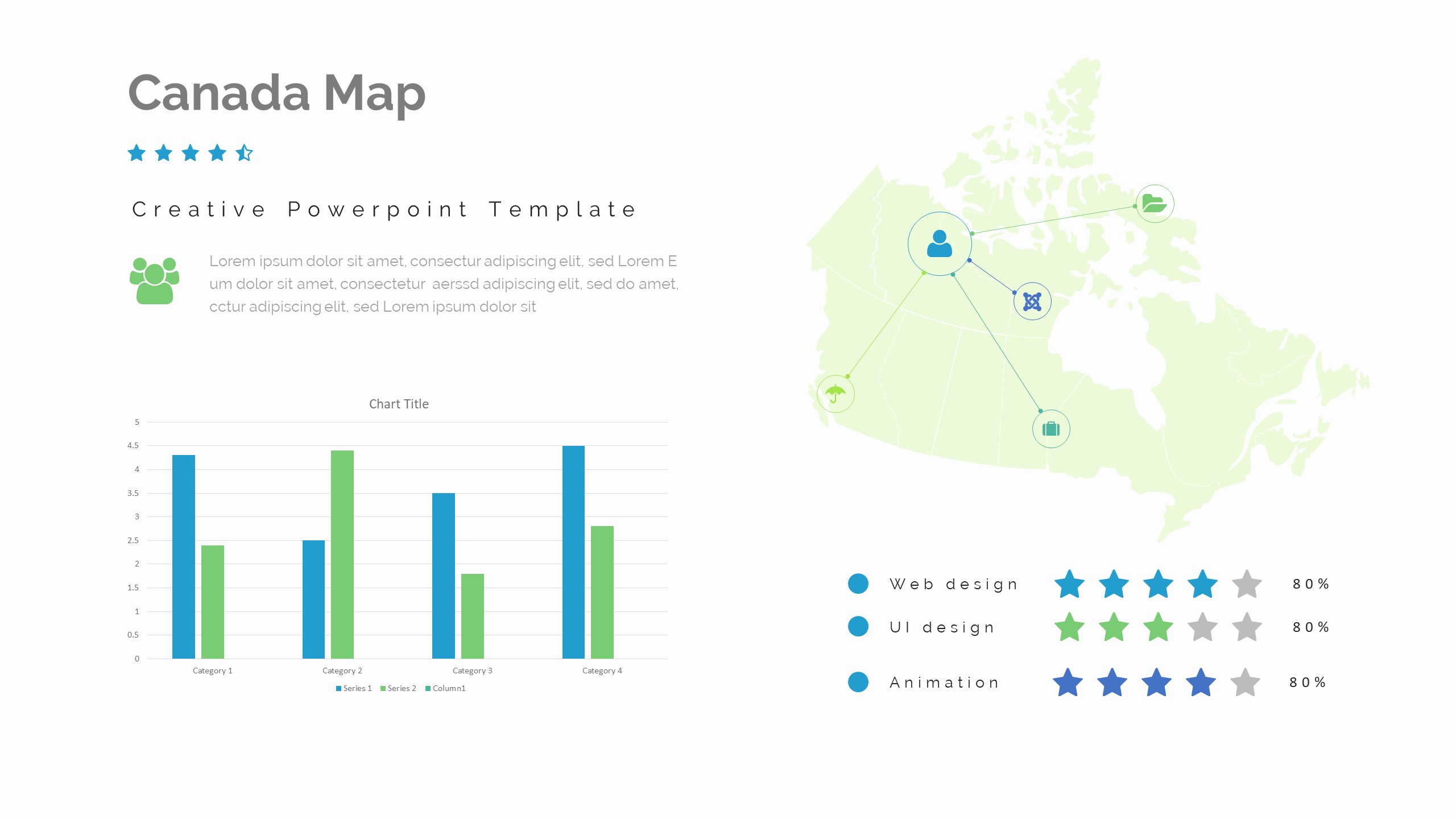 Canada Map

Creative Powerpoint Template

Lorem ipsum dolor sit amet, consectur adipiscing elit, sed Lorem E um dolor sit amet, consectetur aerssd adipiscing elit, sed do amet, cctur adipiscing elit, sed Lorem ipsum dolor sit

Chart Title

5
4.5
4
3.5
3
2.5
2
1.5
1
0.5
0

Category 1 Category 2 Category 3 Category 4

Series 1 Series 2 Column1

Web design 80%

UI design 80%

Animation 80%